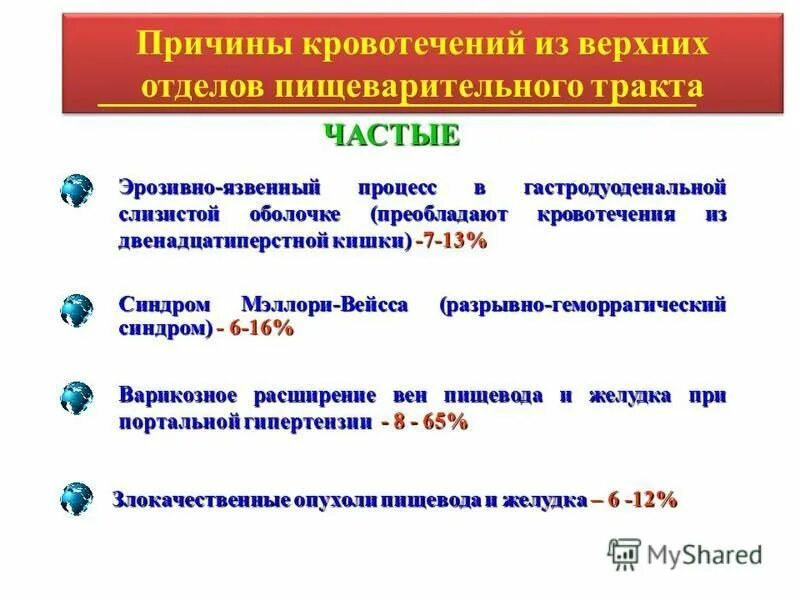 Причины кровотечений из верхних отделов пищеварительного тракта

ЧАСТЫЕ

Эрозивно-язвенный процесс в гастродуоденальной слизистой оболочке (преобладают кровотечения из двенадцатиперстной кишки) -7-13%

Синдром Мэллори-Вейсса (разрывно-геморрагический синдром) - 6-16%

Варикозное расширение вен пищевода и желудка при портальной гипертензии - 8 - 65%

Злокачественные опухоли пищевода и желудка – 6 -12%

MyShared